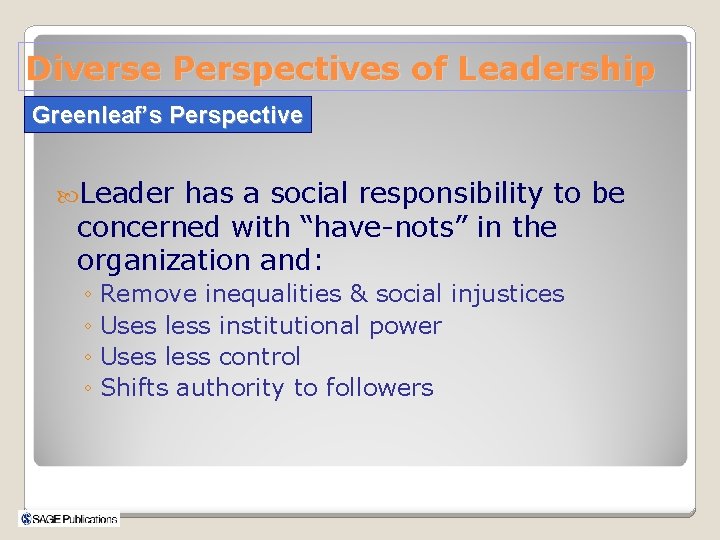 Diverse Perspectives of Leadership

Greenleaf's Perspective

Leader has a social responsibility to be concerned with "have-nots" in the organization and:

◦ Remove inequalities & social injustices
◦ Uses less institutional power
◦ Uses less control
◦ Shifts authority to followers

SAGE Publications